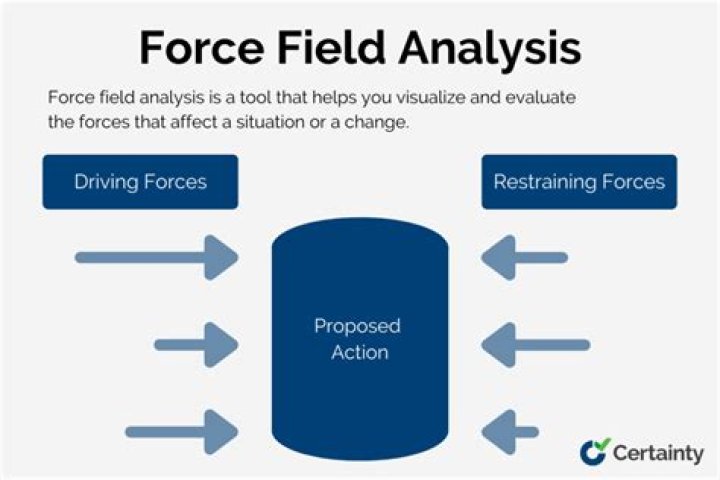 Force Field Analysis

Force field analysis is a tool that helps you visualize and evaluate the forces that affect a situation or a change.

Driving Forces

Restraining Forces

Proposed Action

Certainty